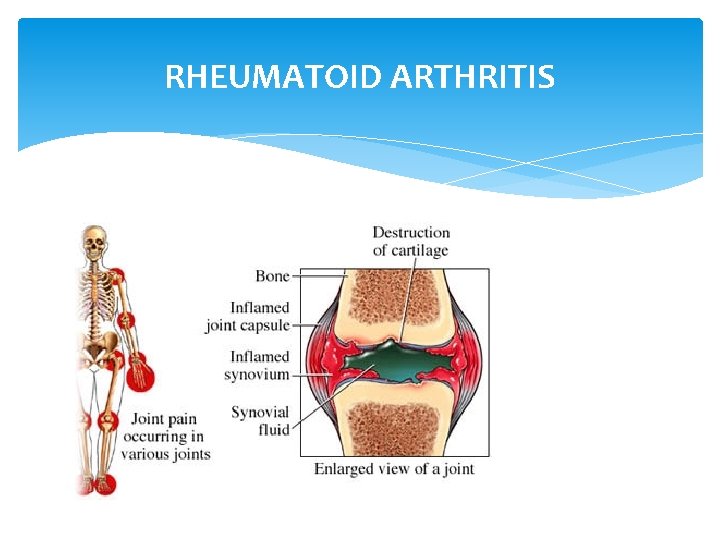 RHEUMATOID ARTHRITIS

Joint pain occurring in various joints

Destruction of cartilage

Bone

Inflamed joint capsule

Inflamed synovium

Synovial fluid

Enlarged view of a joint